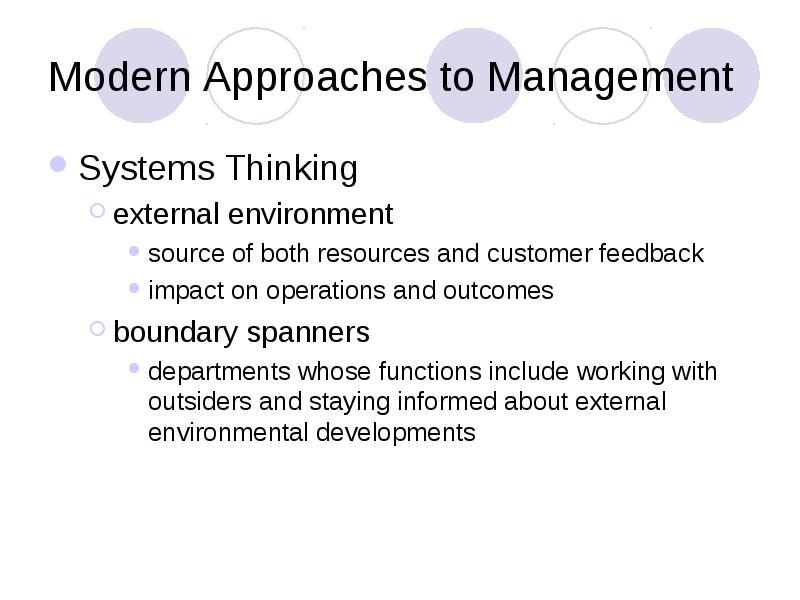 Modern Approaches to Management

Systems Thinking

external environment

source of both resources and customer feedback

impact on operations and outcomes

boundary spanners

departments whose functions include working with outsiders and staying informed about external environmental developments